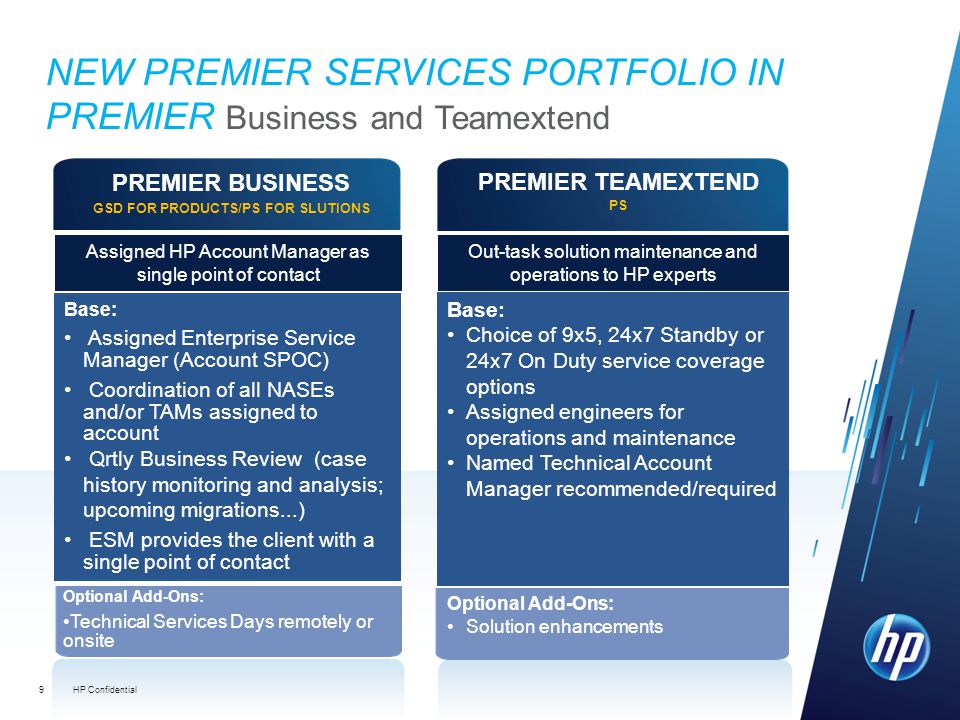 NEW PREMIER SERVICES PORTFOLIO IN PREMIER Business and Teamextend

PREMIER BUSINESS
GSD FOR PRODUCTS/PS FOR SLUTIONS

Assigned HP Account Manager as single point of contact

Base:
• Assigned Enterprise Service Manager (Account SPOC)
• Coordination of all NASEs and/or TAMs assigned to account
• Qrtly Business Review (case history monitoring and analysis; upcoming migrations...)
• ESM provides the client with a single point of contact

Optional Add-Ons:
•Technical Services Days remotely or onsite

PREMIER TEAMEXTEND
PS

Out-task solution maintenance and operations to HP experts

Base:
• Choice of 9x5, 24x7 Standby or 24x7 On Duty service coverage options
• Assigned engineers for operations and maintenance
• Named Technical Account Manager recommended/required

Optional Add-Ons:
• Solution enhancements

hp

9 HP Confidential